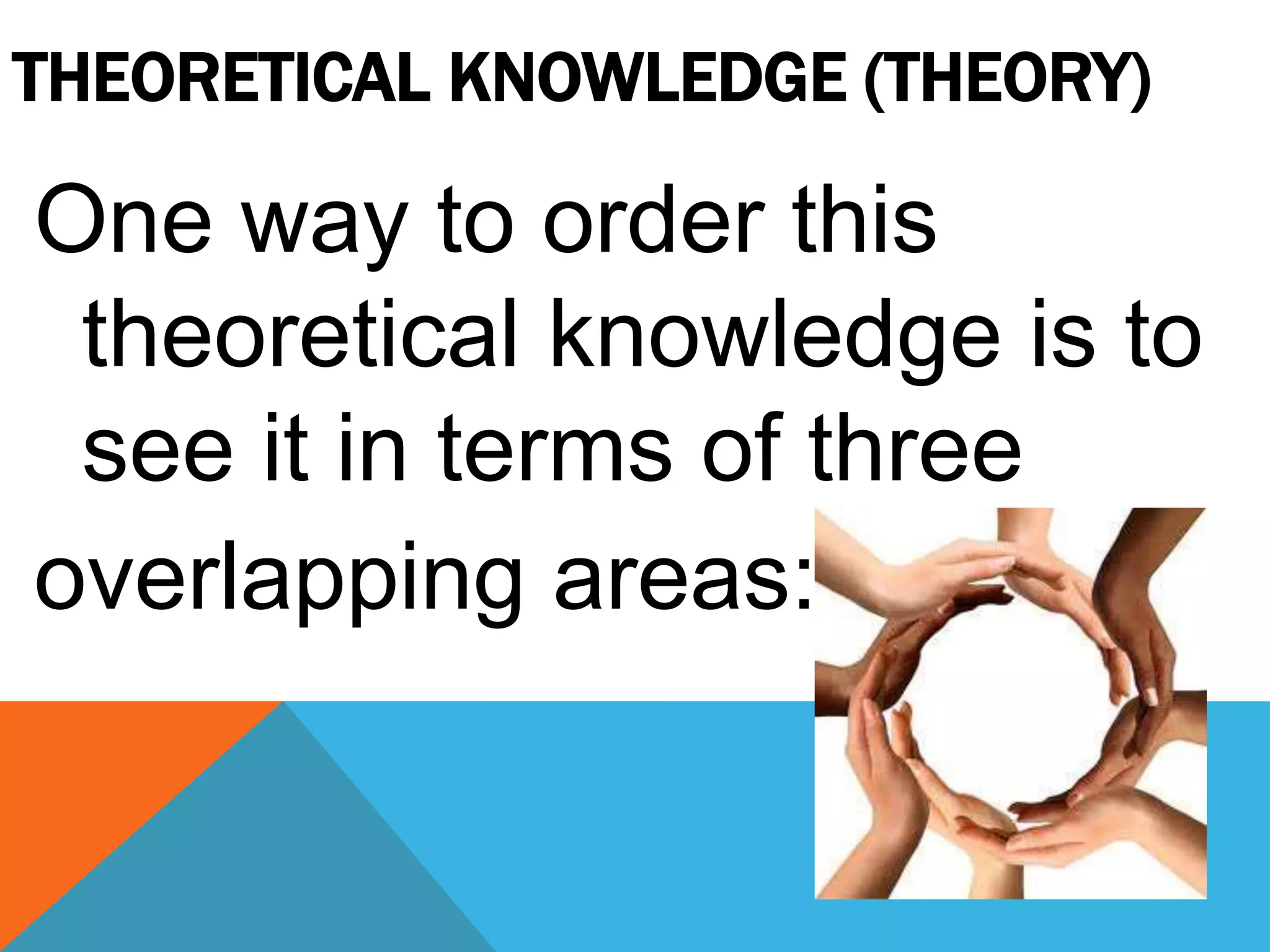 THEORETICAL KNOWLEDGE (THEORY)

One way to order this theoretical knowledge is to see it in terms of three overlapping areas: